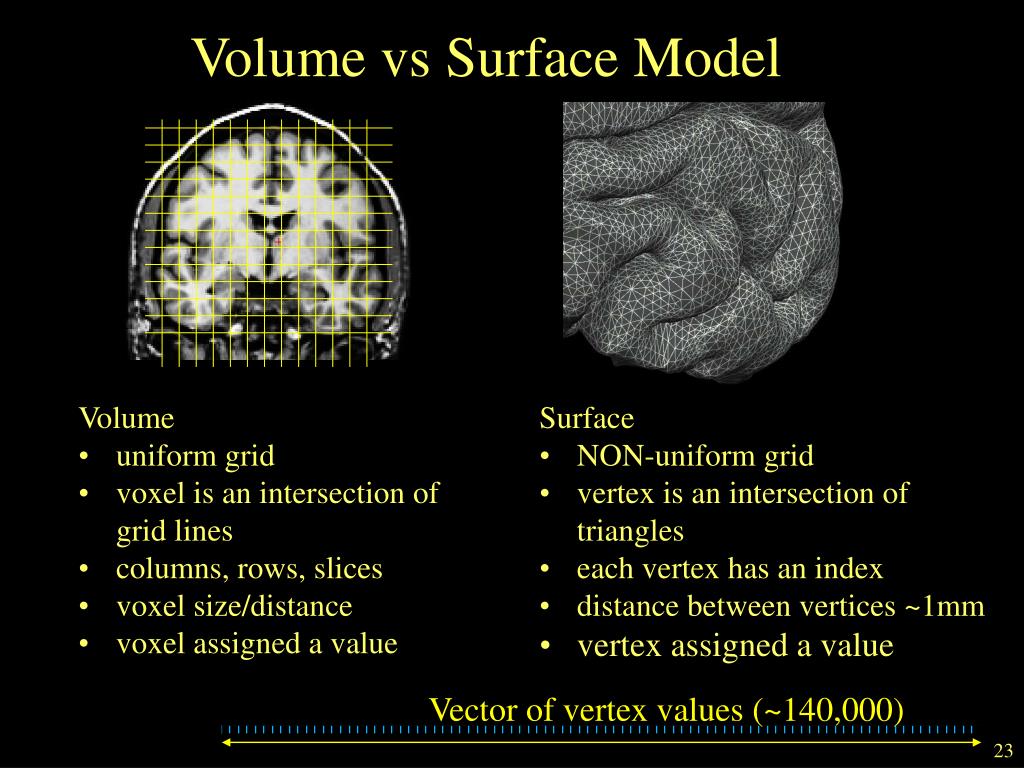 Volume vs Surface Model

Volume
• uniform grid
• voxel is an intersection of grid lines
• columns, rows, slices
• voxel size/distance
• voxel assigned a value

Surface
• NON-uniform grid
• vertex is an intersection of triangles
• each vertex has an index
• distance between vertices ~1mm
• vertex assigned a value

Vector of vertex values (~140,000)

23